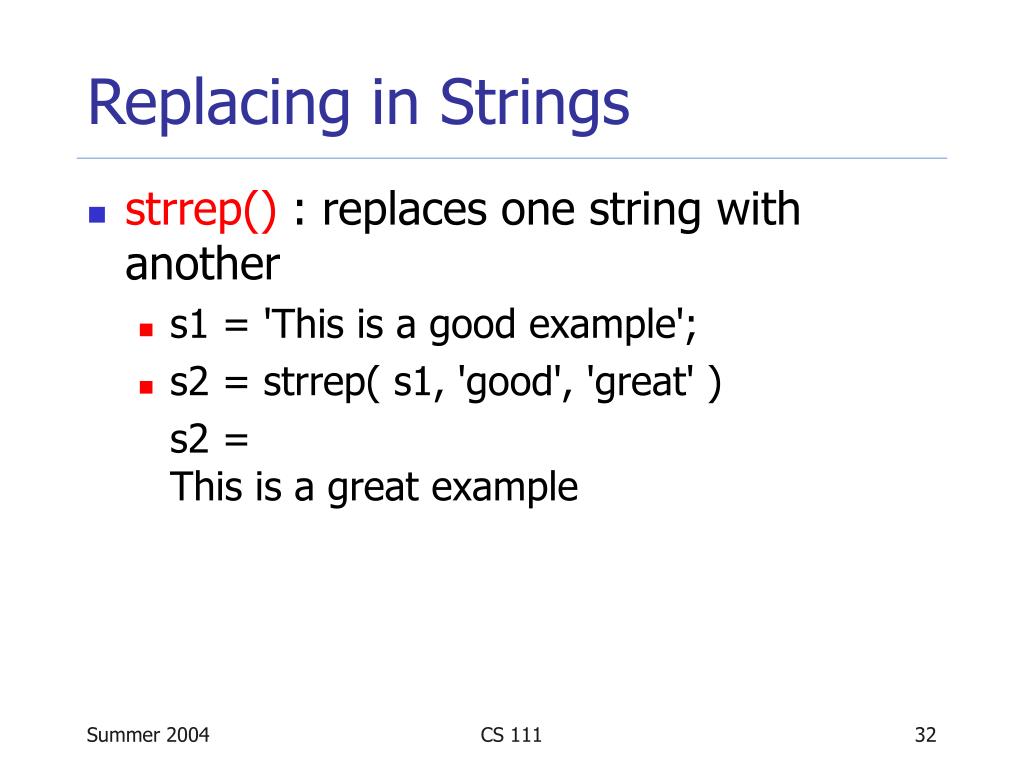 Replacing in Strings

strrep() : replaces one string with another

s1 = 'This is a good example';

s2 = strrep( s1, 'good', 'great' )

s2 =
This is a great example

Summer 2004

CS 111

32